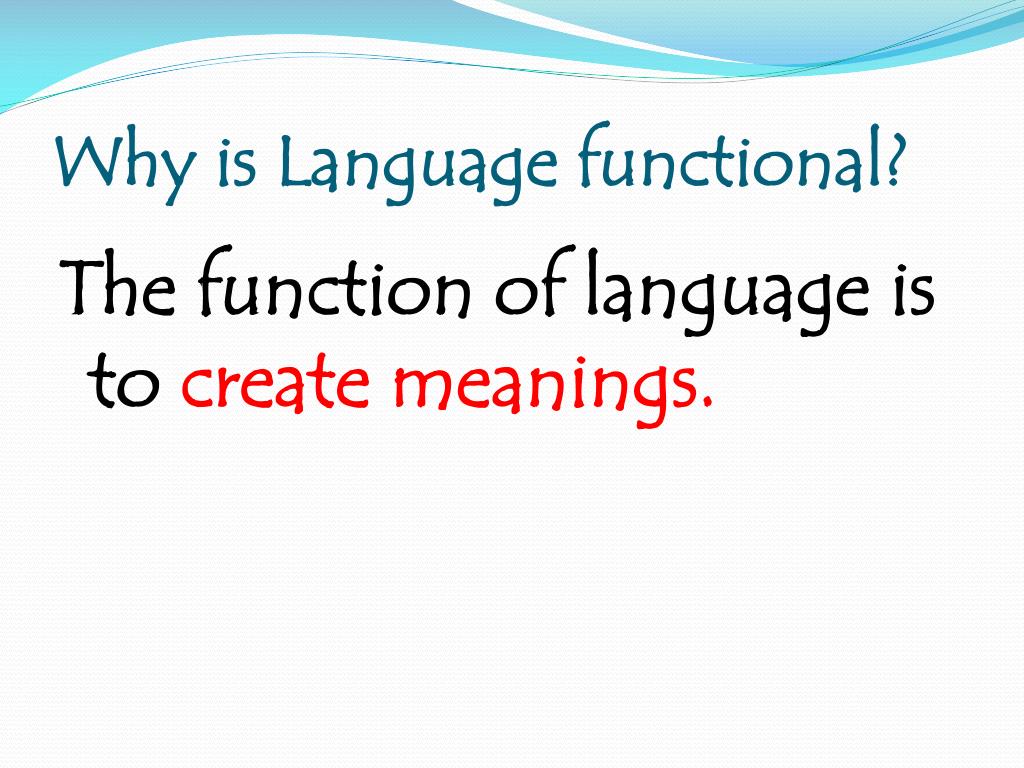 Why is Language functional?

The function of language is to create meanings.